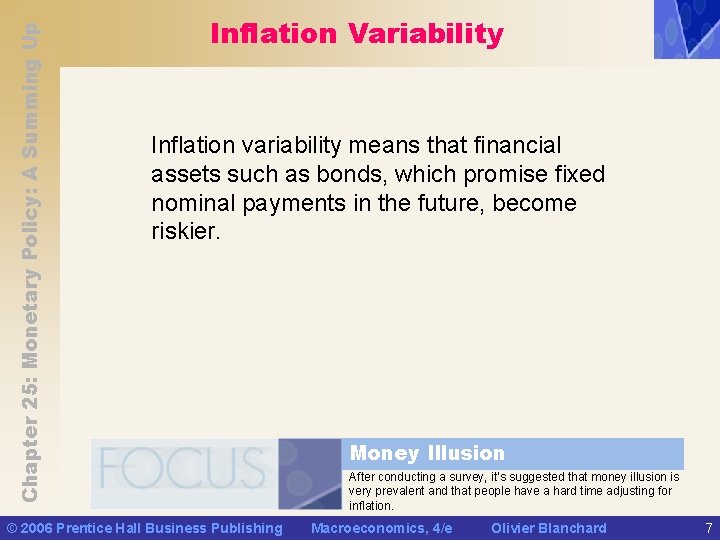 Chapter 25: Monetary Policy: A Summing Up

Inflation Variability

Inflation variability means that financial assets such as bonds, which promise fixed nominal payments in the future, become riskier.

FOCUS

Money Illusion

After conducting a survey, it's suggested that money illusion is very prevalent and that people have a hard time adjusting for inflation.

© 2006 Prentice Hall Business Publishing Macroeconomics, 4/e Olivier Blanchard 7